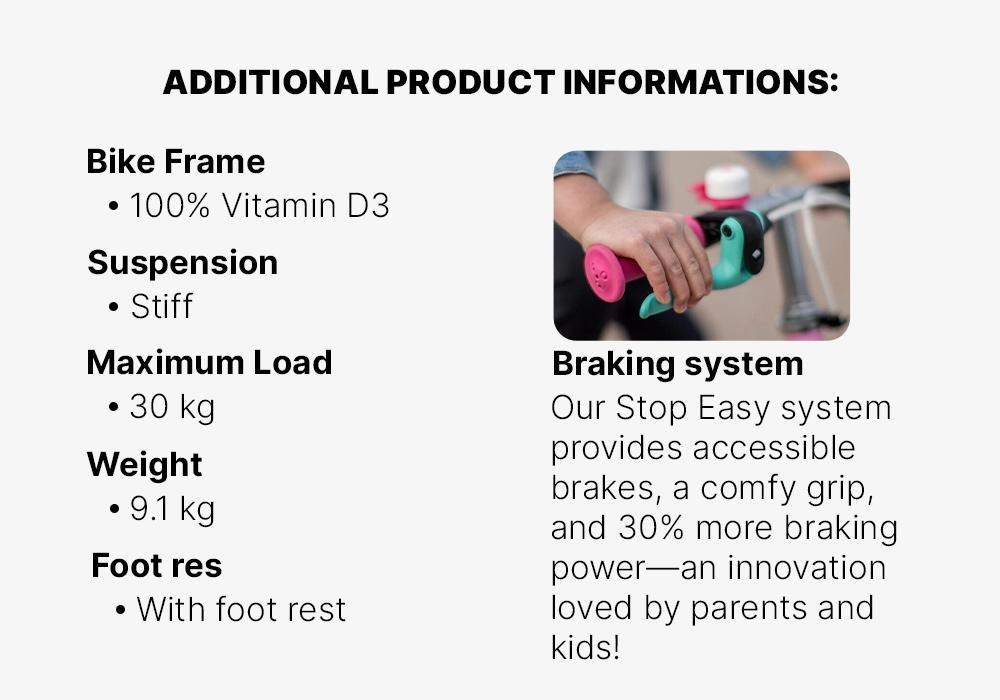 ADDITIONAL PRODUCT INFORMATIONS:

Bike Frame
• 100% Vitamin D3

Suspension
• Stiff

Maximum Load
• 30 kg

Weight
• 9.1 kg

Foot res
• With foot rest

Braking system
Our Stop Easy system provides accessible brakes, a comfy grip, and 30% more braking power—an innovation loved by parents and kids!